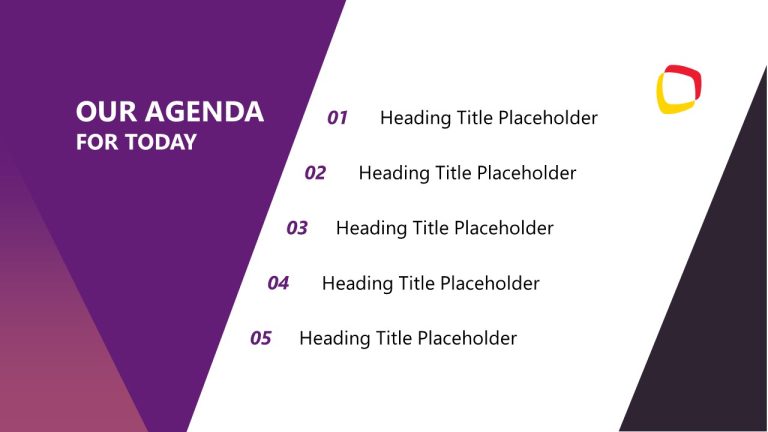 OUR AGENDA
FOR TODAY

01 Heading Title Placeholder

02 Heading Title Placeholder

03 Heading Title Placeholder

04 Heading Title Placeholder

05 Heading Title Placeholder